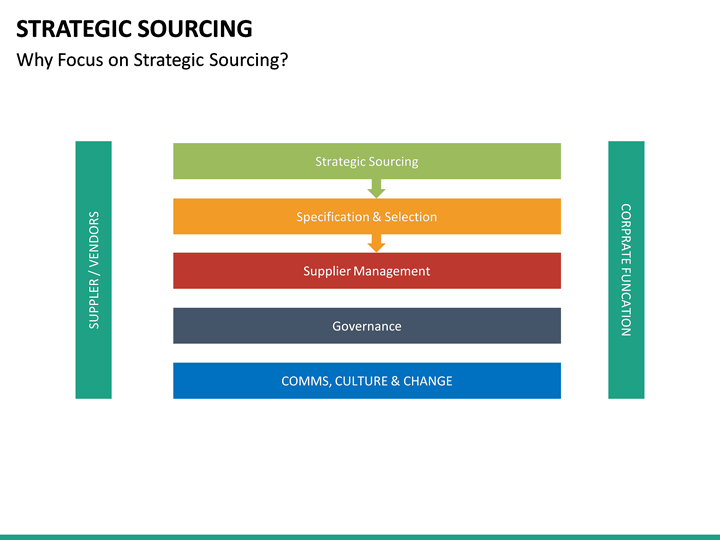 STRATEGIC SOURCING
Why Focus on Strategic Sourcing?

SUPPLER / VENDORS

Strategic Sourcing

Specification & Selection

Supplier Management

Governance

COMMS, CULTURE & CHANGE

CORPRATE FUNCATION